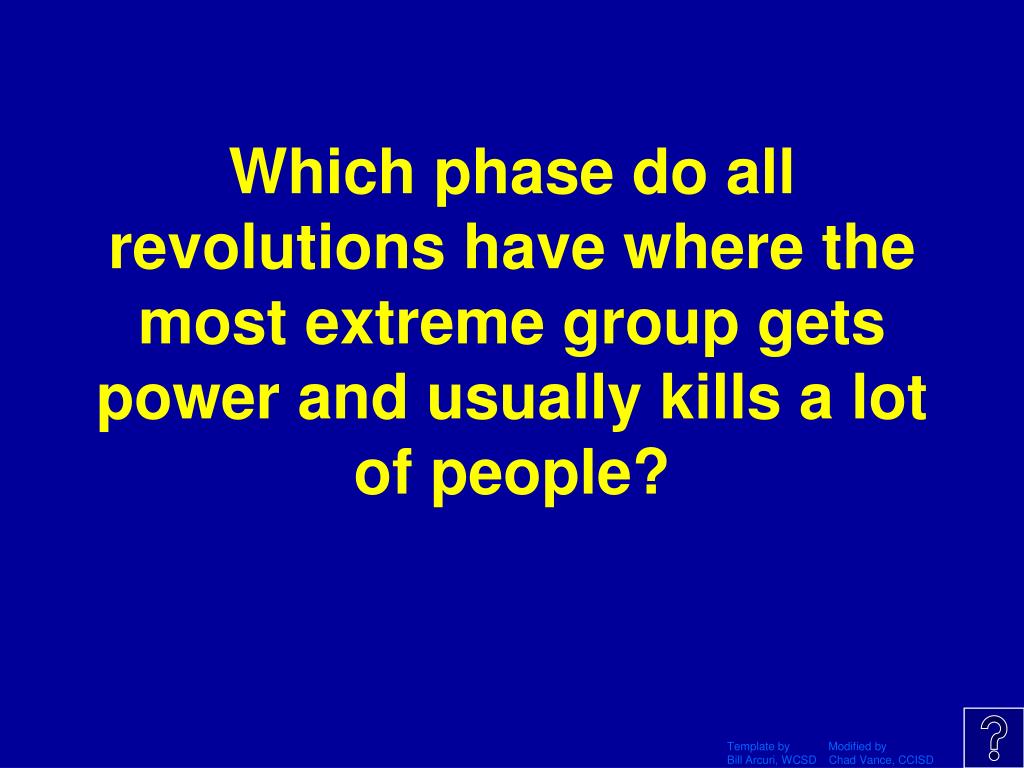 Which phase do all revolutions have where the most extreme group gets power and usually kills a lot of people?

Template by
Bill Arcuri, WCSD

Modified by
Chad Vance, CCISD

?